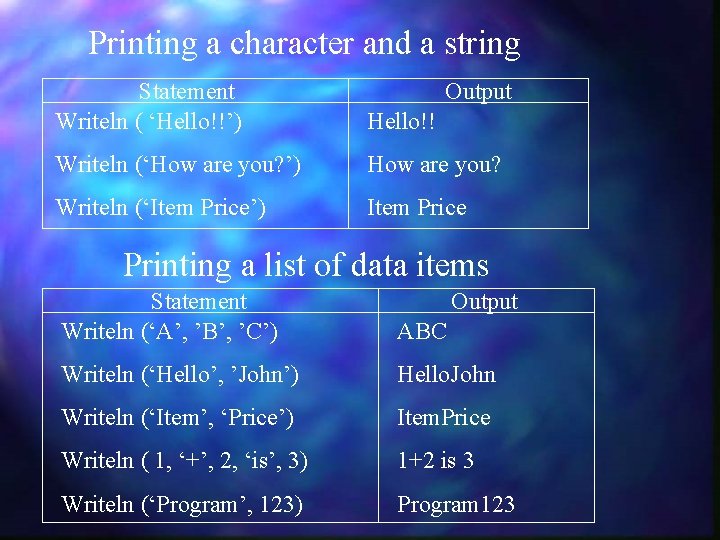 Printing a character and a string

| Statement | Output |
|---|---|
| Writeln ( ‘Hello!!’) | Hello!! |
| Writeln (‘How are you?’) | How are you? |
| Writeln (‘Item Price’) | Item Price |

Printing a list of data items

| Statement | Output |
|---|---|
| Writeln (‘A’, ’B’, ’C’) | ABC |
| Writeln (‘Hello’, ’John’) | HelloJohn |
| Writeln (‘Item’, ‘Price’) | ItemPrice |
| Writeln ( 1, ‘+’, 2, ‘is’, 3) | 1+2 is 3 |
| Writeln (‘Program’, 123) | Program123 |